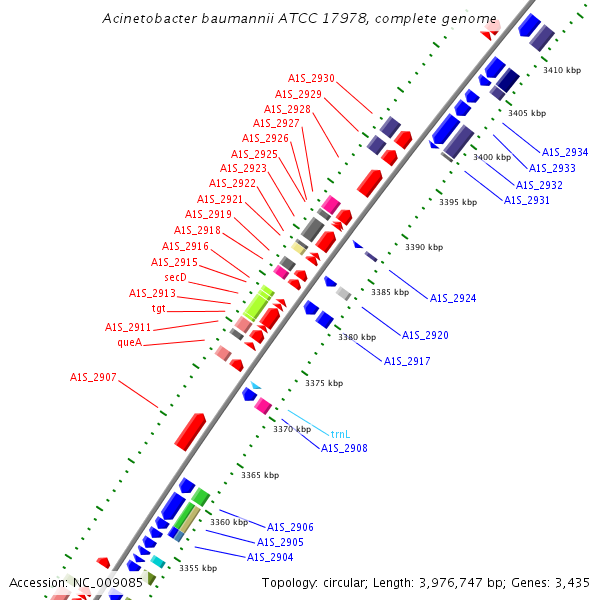 Acinetobacter baumannii ATCC 17978, complete genome

A1S_2930
A1S_2929
A1S_2928
A1S_2927
A1S_2926
A1S_2925
A1S_2923
A1S_2922
A1S_2921
A1S_2919
A1S_2918
A1S_2916
A1S_2915
secD
A1S_2913
tgt
A1S_2911
queA
A1S_2907

3410 kbp
3405 kbp
3400 kbp
3395 kbp
3390 kbp
3385 kbp
3380 kbp
3375 kbp
3370 kbp
3365 kbp
3360 kbp
3355 kbp

A1S_2934
A1S_2933
A1S_2932
A1S_2931
A1S_2924
A1S_2920
A1S_2917
trnL
A1S_2908
A1S_2906
A1S_2905
A1S_2904

Accession: NC_009085
Topology: circular; Length: 3,976,747 bp; Genes: 3,435